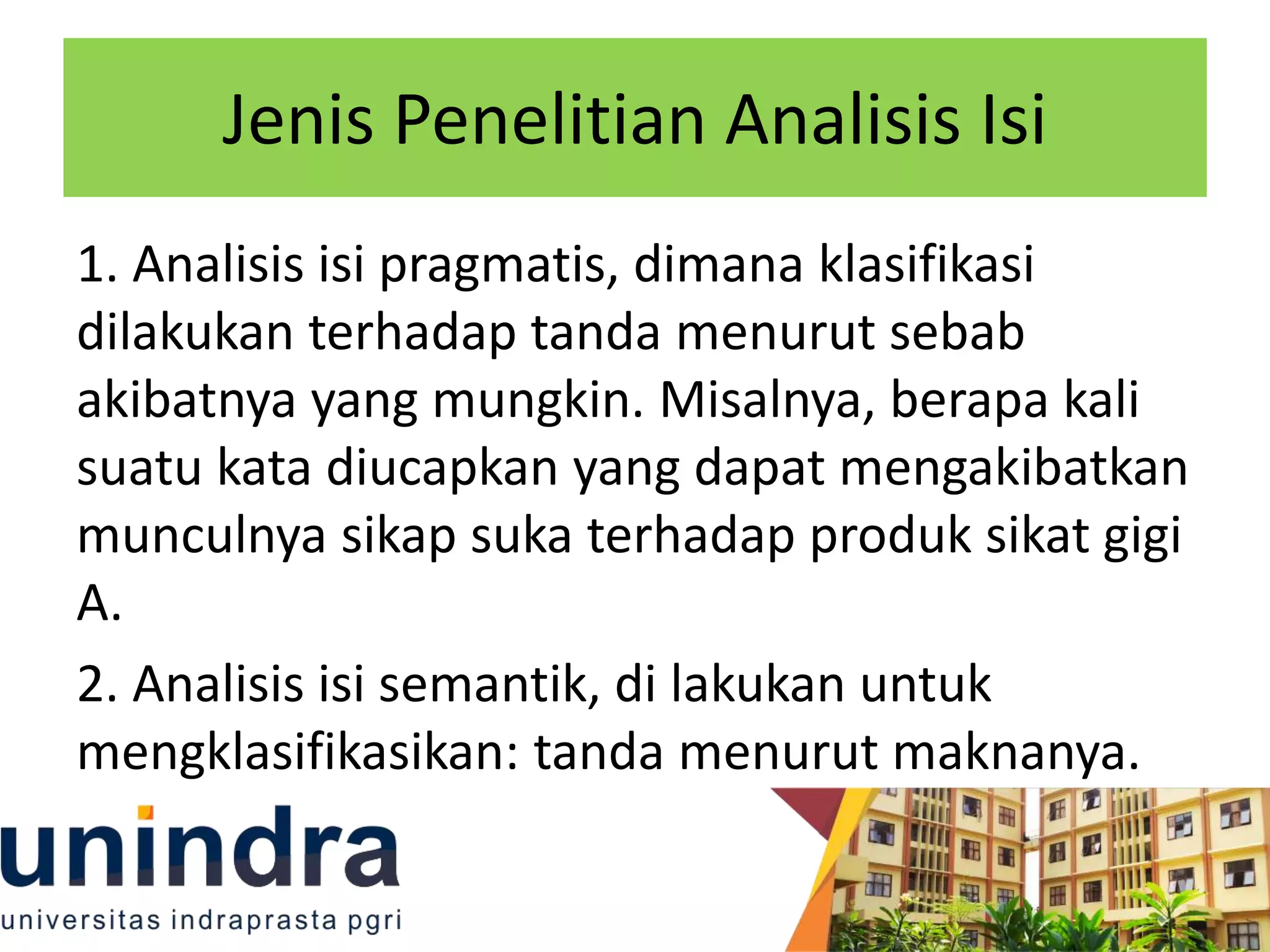 Jenis Penelitian Analisis Isi

1. Analisis isi pragmatis, dimana klasifikasi dilakukan terhadap tanda menurut sebab akibatnya yang mungkin. Misalnya, berapa kali suatu kata diucapkan yang dapat mengakibatkan munculnya sikap suka terhadap produk sikat gigi A.

2. Analisis isi semantik, di lakukan untuk mengklasifikasikan: tanda menurut maknanya.

unindra
universitas indraprasta pgri